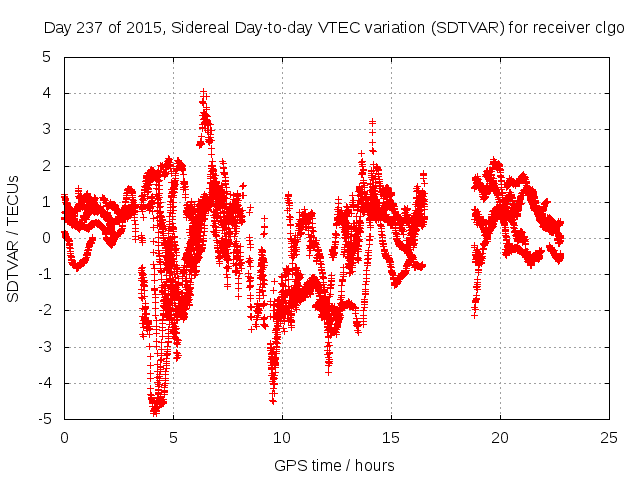 Day 237 of 2015, Sidereal Day-to-day VTEC variation (SDTVAR) for receiver clgo

SDTVAR / TECUs

5
4
3
2
1
0
-1
-2
-3
-4
-5

0
5
10
15
20
25

GPS time / hours